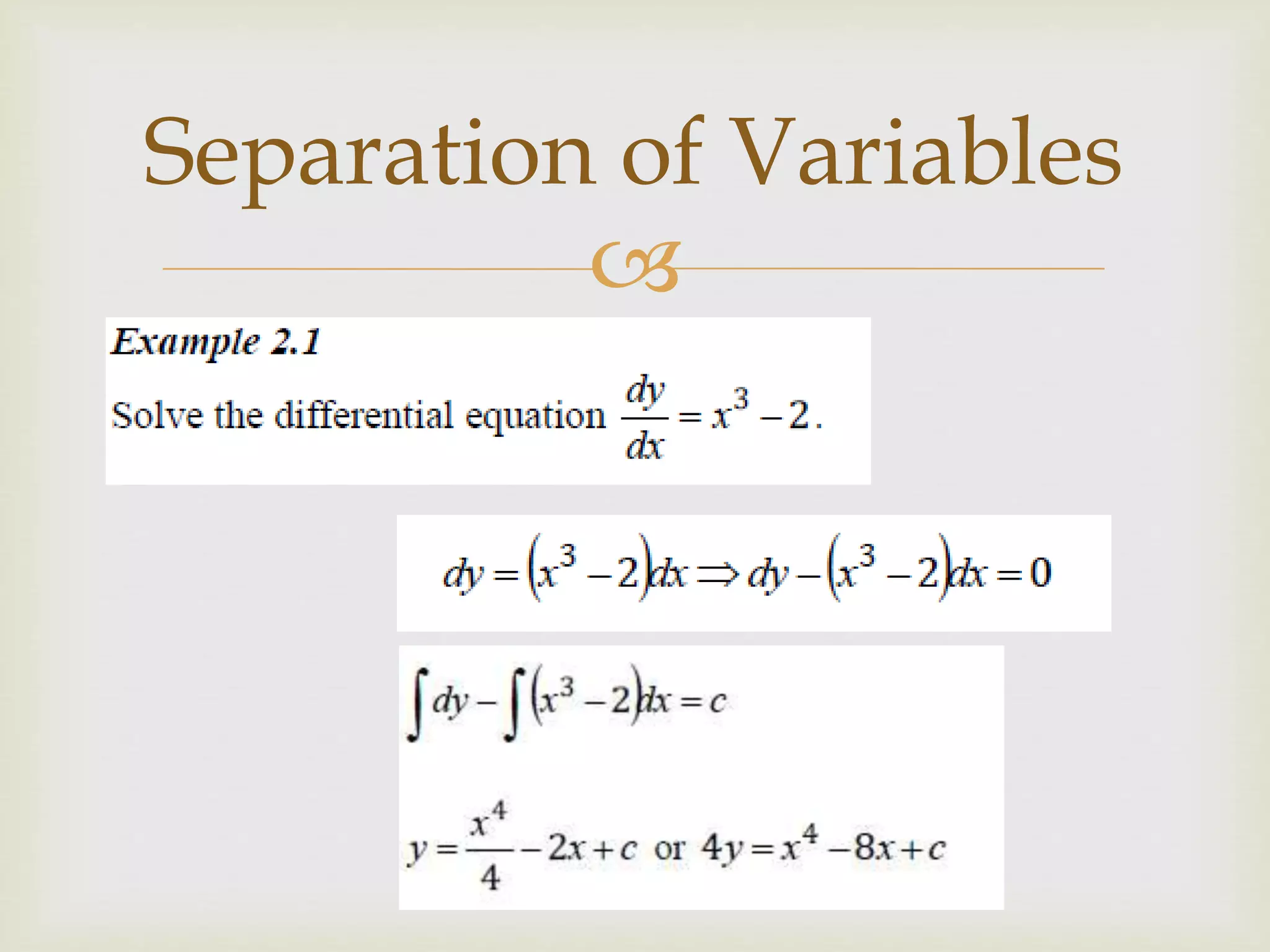 Separation of Variables

Example 2.1

Solve the differential equation $\frac{dy}{dx} = x^3 - 2$.

$dy = (x^3 - 2)dx \Rightarrow dy - (x^3 - 2)dx = 0$

$\int dy - \int (x^3 - 2)dx = c$

$y = \frac{x^4}{4} - 2x + c$ or $4y = x^4 - 8x + c$